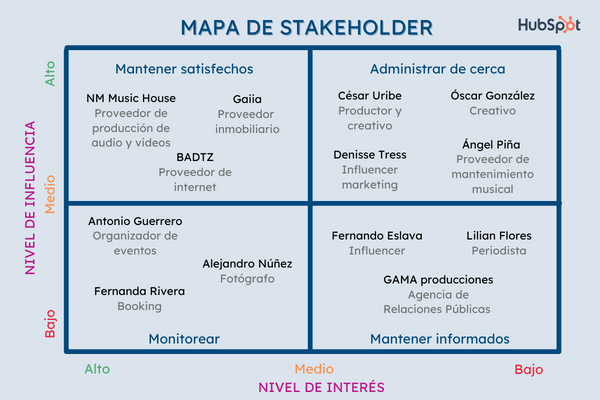 MAPA DE STAKEHOLDER

HubSpot

NIVEL DE INFLUENCIA

Alto

Medio

Bajo

Mantener satisfechos

NM Music House
Proveedor de producción de audio y videos

Gaiia
Proveedor inmobiliario

BADTZ
Proveedor de internet

Administrar de cerca

César Uribe
Productor y creativo

Óscar González
Creativo

Denisse Tress
Influencer marketing

Ángel Piña
Proveedor de mantenimiento musical

Antonio Guerrero
Organizador de eventos

Alejandro Núñez
Fotógrafo

Fernanda Rivera
Booking

Monitorear

Fernando Eslava
Influencer

Lilian Flores
Periodista

GAMA producciones
Agencia de Relaciones Públicas

Mantener informados

Alto

Medio

Bajo

NIVEL DE INTERÉS